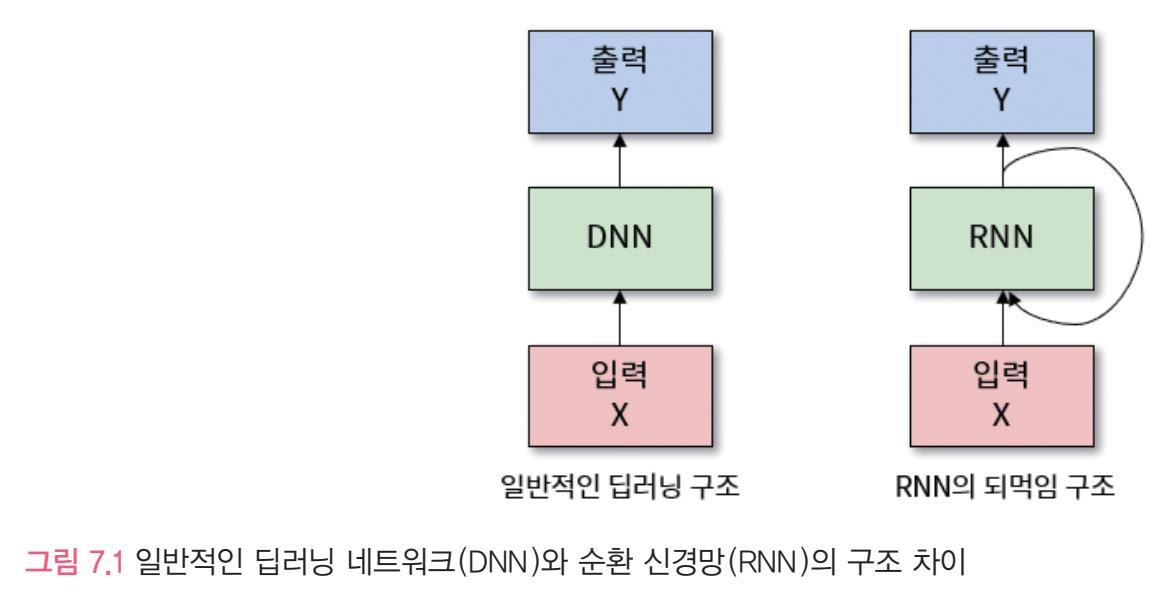 출력
Y

DNN

입력
X

일반적인 딥러닝 구조

출력
Y

RNN

입력
X

RNN의 되먹임 구조

그림 7.1 일반적인 딥러닝 네트워크(DNN)와 순환 신경망(RNN)의 구조 차이